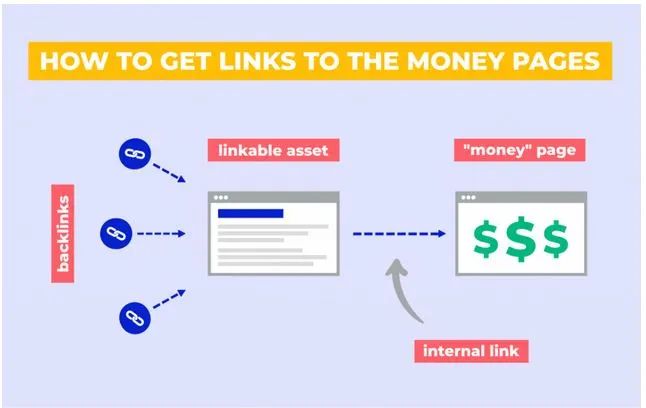 HOW TO GET LINKS TO THE MONEY PAGES

backlinks

linkable asset

"money" page

$$$

internal link